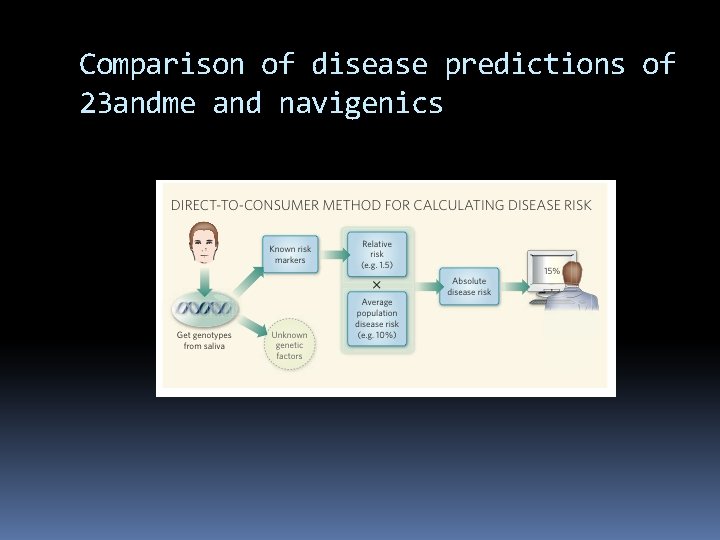 Comparison of disease predictions of 23andme and navigenics

DIRECT-TO-CONSUMER METHOD FOR CALCULATING DISEASE RISK

Get genotypes from saliva

Known risk markers

Unknown genetic factors

Relative risk (e.g. 1.5)

×

Average population disease risk (e.g. 10%)

Absolute disease risk

15%